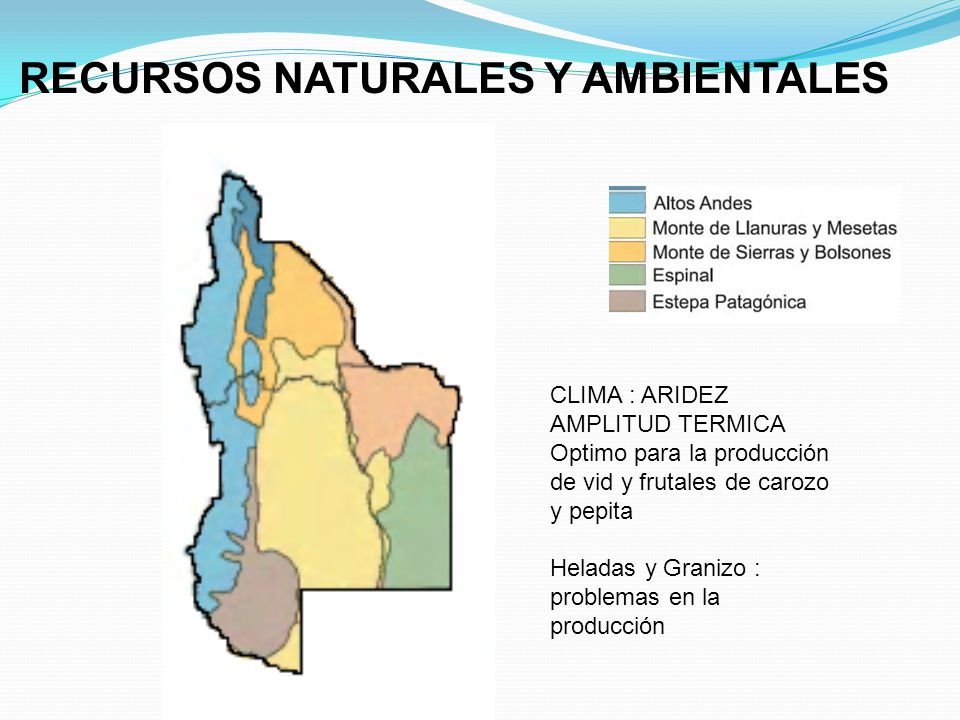 RECURSOS NATURALES Y AMBIENTALES

Altos Andes
Monte de Llanuras y Mesetas
Monte de Sierras y Bolsones
Espinal
Estepa Patagónica

CLIMA : ARIDEZ
AMPLITUD TERMICA
Optimo para la producción de vid y frutales de carozo y pepita

Heladas y Granizo : problemas en la producción